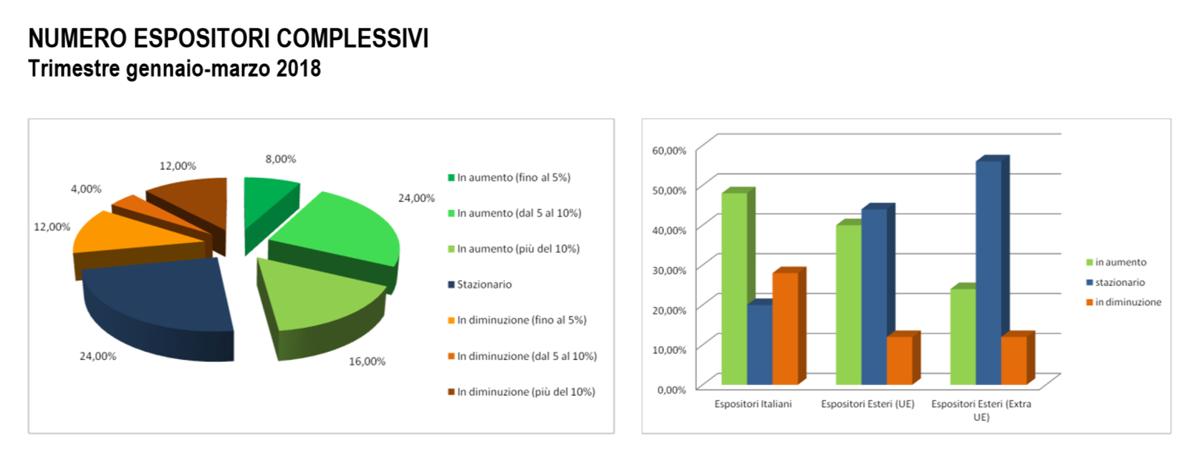 NUMERO ESPOSITORI COMPLESSIVI
Trimestre gennaio-marzo 2018

8,00%
24,00%
16,00%
24,00%
12,00%
4,00%
12,00%

In aumento (fino al 5%)
In aumento (dal 5 al 10%)
In aumento (più del 10%)
Stazionario
In diminuzione (fino al 5%)
In diminuzione (dal 5 al 10%)
In diminuzione (più del 10%)

60,00%
50,00%
40,00%
30,00%
20,00%
10,00%
0,00%

Espositori Italiani
Espositori Esteri (UE)
Espositori Esteri (Extra UE)

in aumento
stazionario
in diminuzione